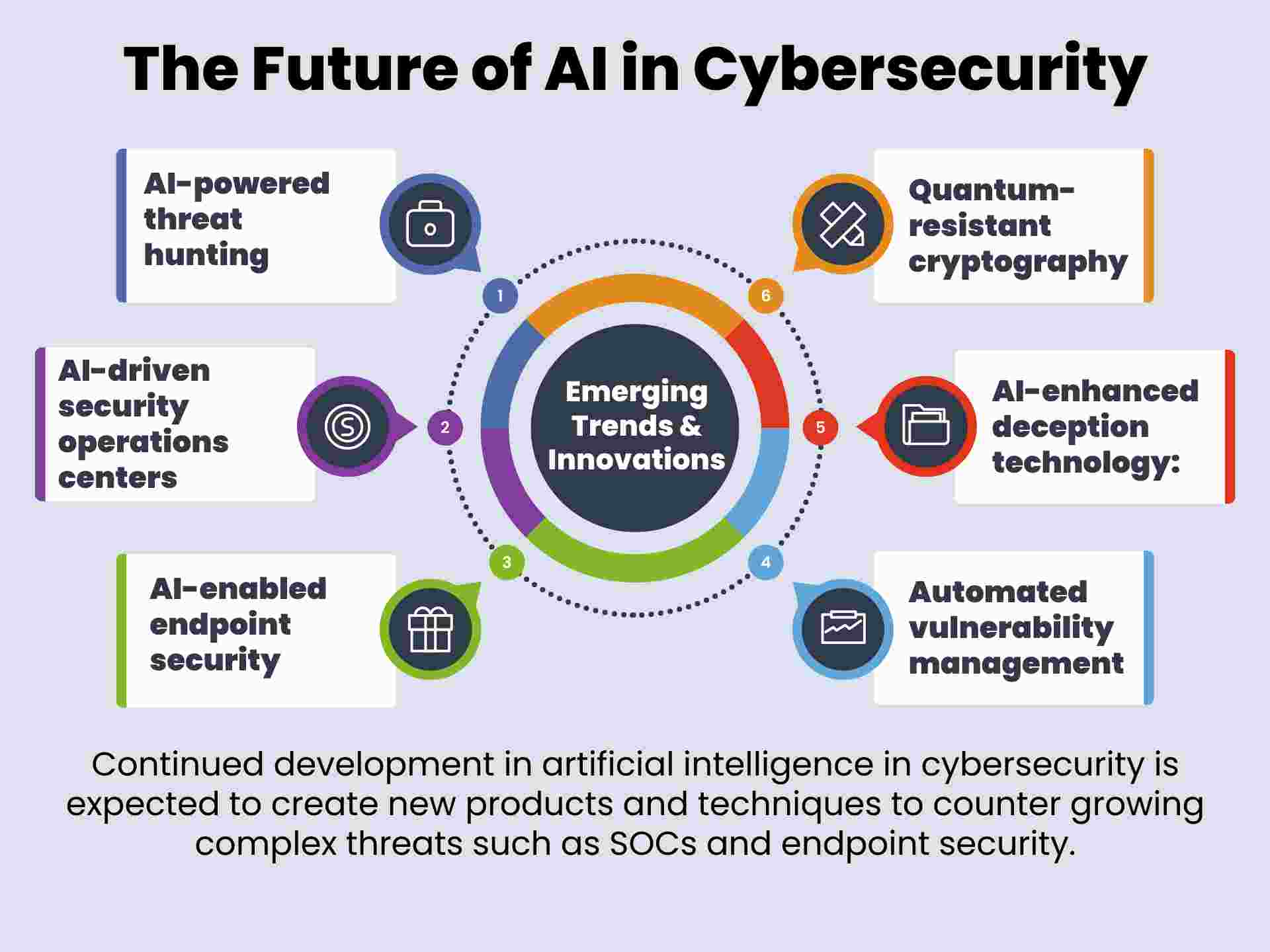 The Future of AI in Cybersecurity

AI-powered threat hunting

1

AI-driven security operations centers

2

AI-enabled endpoint security

3

Emerging Trends & Innovations

Quantum-resistant cryptography

6

AI-enhanced deception technology:

5

Automated vulnerability management

4

Continued development in artificial intelligence in cybersecurity is expected to create new products and techniques to counter growing complex threats such as SOCs and endpoint security.